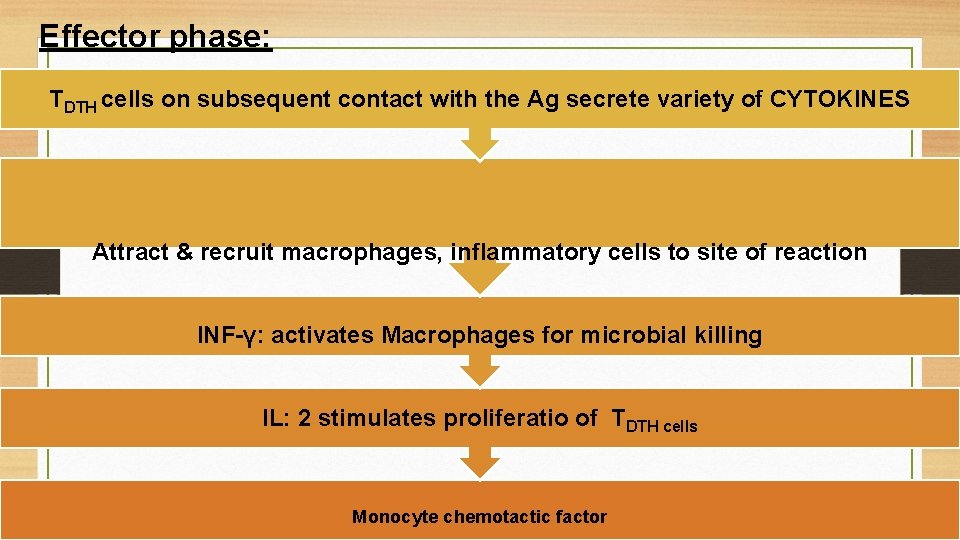 Effector phase:

$T_{DTH}$ cells on subsequent contact with the Ag secrete variety of CYTOKINES

Attract & recruit macrophages, inflammatory cells to site of reaction

INF-γ: activates Macrophages for microbial killing

IL: 2 stimulates proliferatio of $T_{DTH\ cells}$

Monocyte chemotactic factor